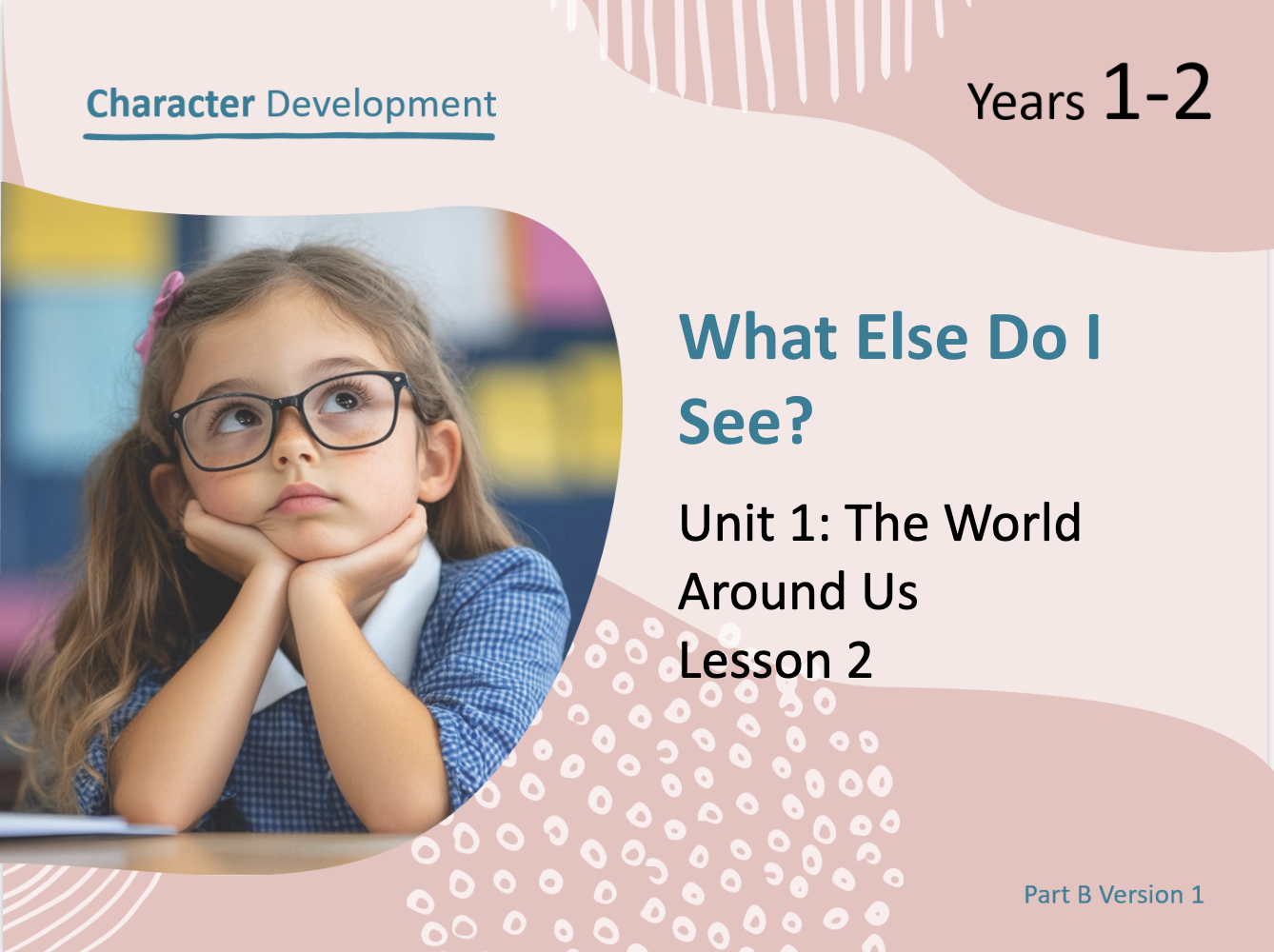 Character Development

Years 1-2

What Else Do I See?

Unit 1: The World Around Us
Lesson 2

Part B Version 1